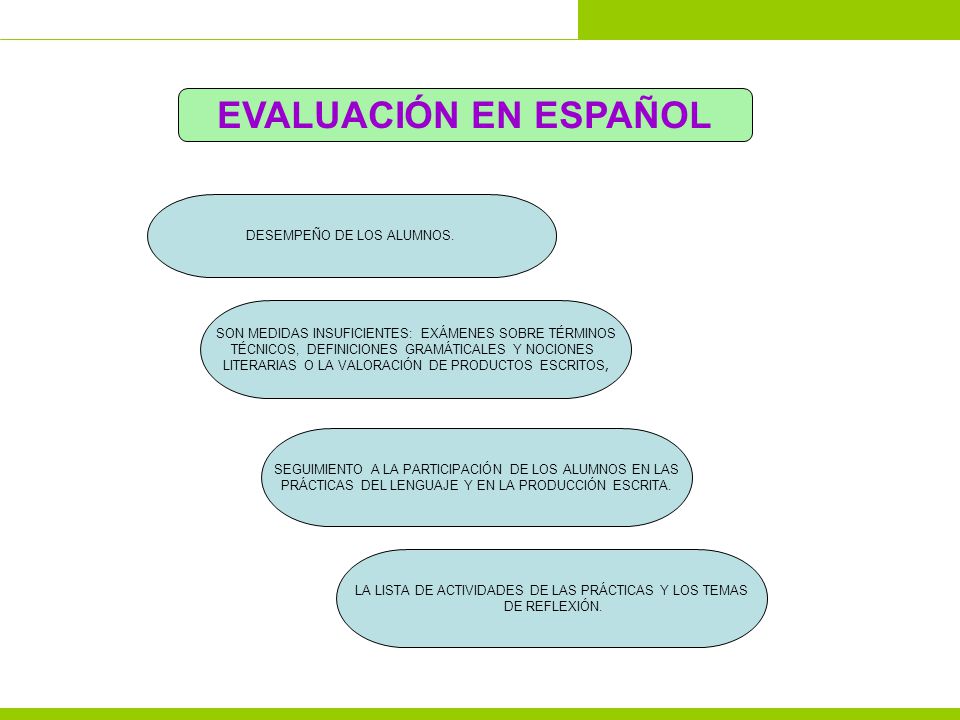 EVALUACIÓN EN ESPAÑOL

DESEMPEÑO DE LOS ALUMNOS.

SON MEDIDAS INSUFICIENTES: EXÁMENES SOBRE TÉRMINOS TÉCNICOS, DEFINICIONES GRAMÁTICALES Y NOCIONES LITERARIAS O LA VALORACIÓN DE PRODUCTOS ESCRITOS,

SEGUIMIENTO A LA PARTICIPACIÓN DE LOS ALUMNOS EN LAS PRÁCTICAS DEL LENGUAJE Y EN LA PRODUCCIÓN ESCRITA.

LA LISTA DE ACTIVIDADES DE LAS PRÁCTICAS Y LOS TEMAS DE REFLEXIÓN.